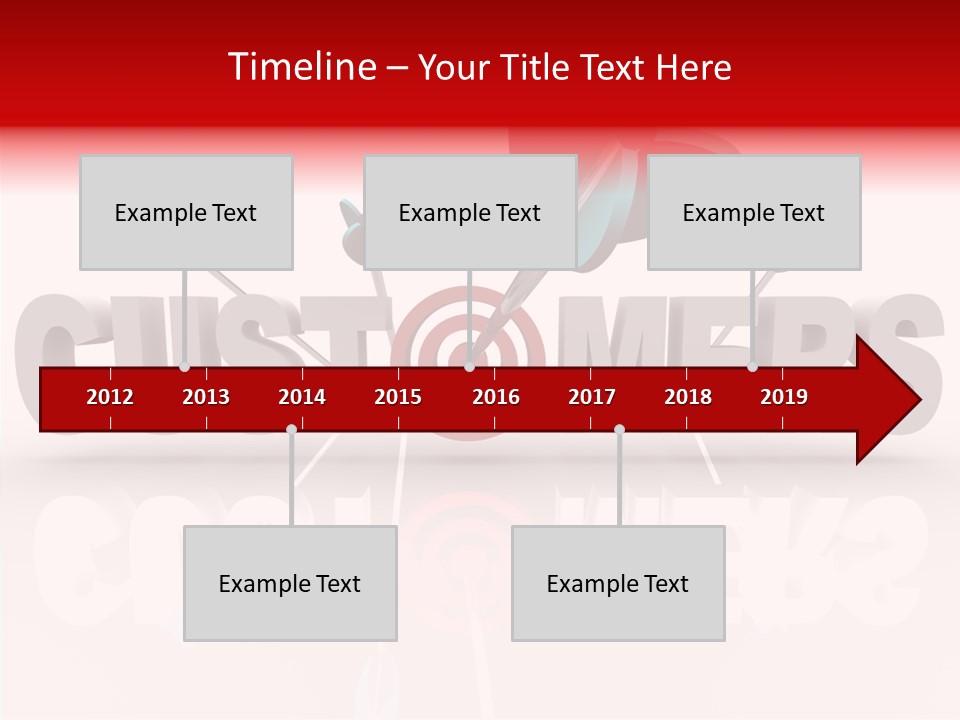 Timeline – Your Title Text Here

Example Text

Example Text

Example Text

CUSTOMERS

2012 2013 2014 2015 2016 2017 2018 2019

Example Text

Example Text